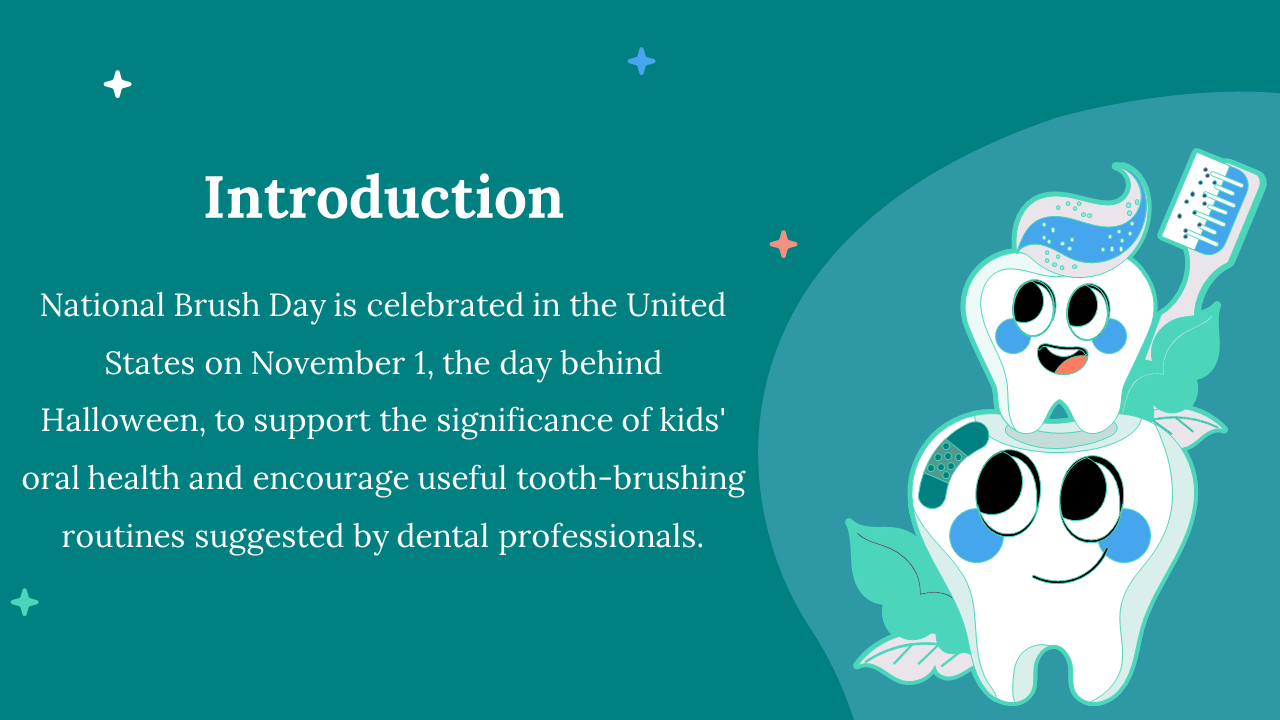 Introduction

National Brush Day is celebrated in the United States on November 1, the day behind Halloween, to support the significance of kids' oral health and encourage useful tooth-brushing routines suggested by dental professionals.